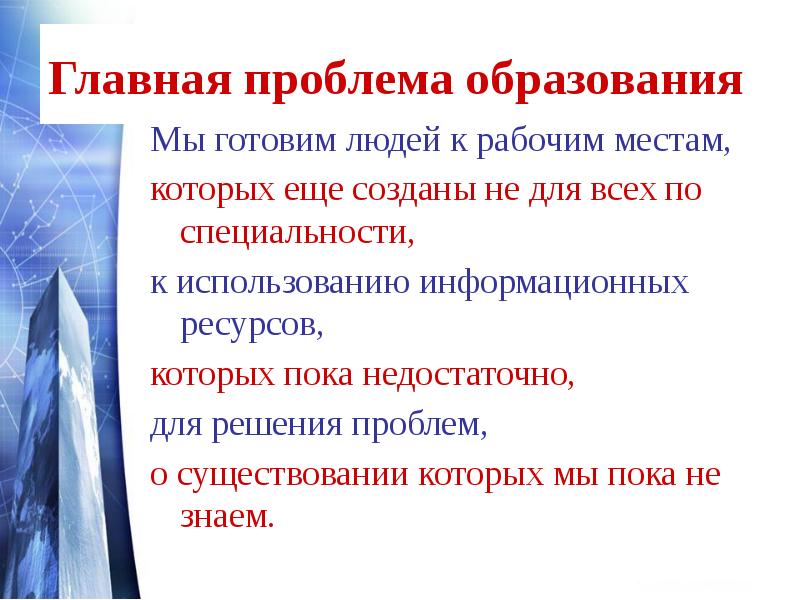 Главная проблема образования

Мы готовим людей к рабочим местам,

которых еще созданы не для всех по специальности,

к использованию информационных ресурсов,

которых пока недостаточно,

для решения проблем,

о существовании которых мы пока не знаем.